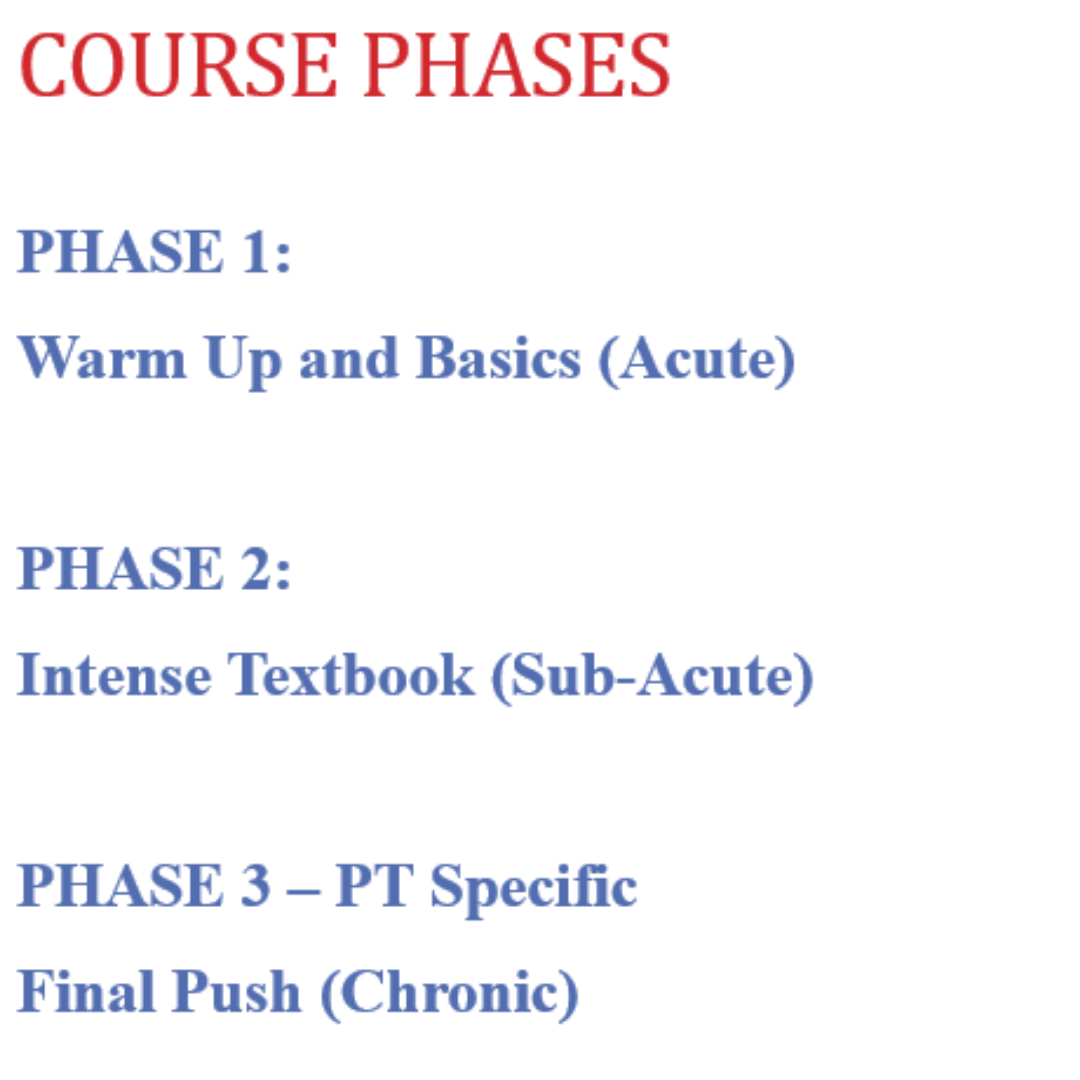 COURSE PHASES

PHASE 1:

Warm Up and Basics (Acute)

PHASE 2:

Intense Textbook (Sub-Acute)

PHASE 3 – PT Specific

Final Push (Chronic)